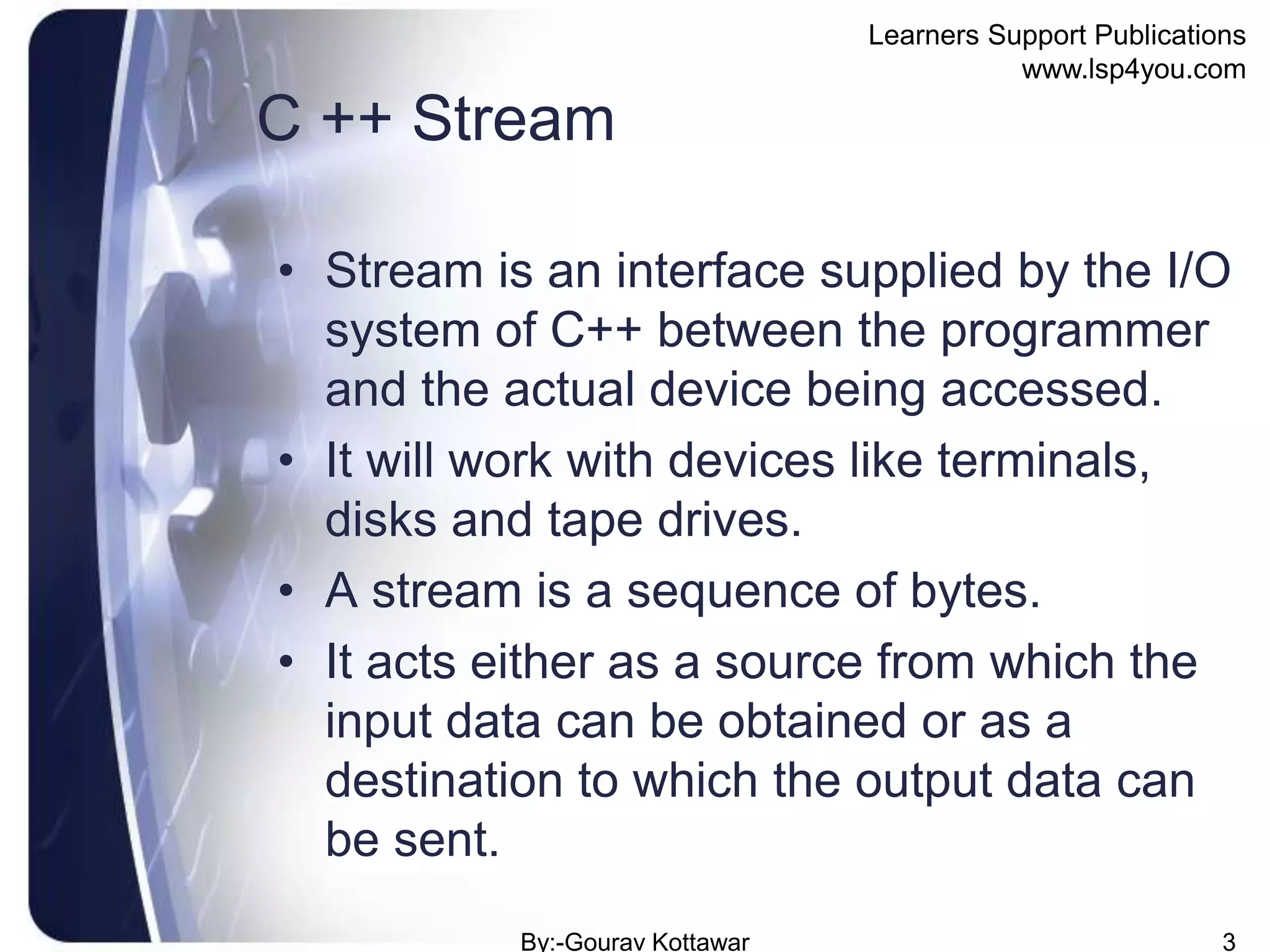 Learners Support Publications
www.lsp4you.com

C ++ Stream

• Stream is an interface supplied by the I/O system of C++ between the programmer and the actual device being accessed.
• It will work with devices like terminals, disks and tape drives.
• A stream is a sequence of bytes.
• It acts either as a source from which the input data can be obtained or as a destination to which the output data can be sent.

By:-Gourav Kottawar

3